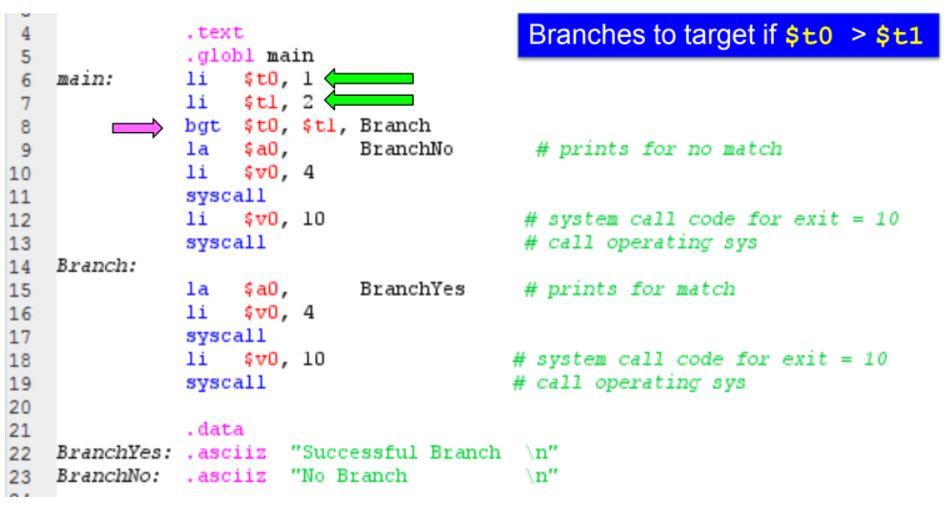 Branches to target if $t0 > $t1

4 .text
5 .globl main
6 main: li $t0, 1
7 li $t1, 2
8 bgt $t0, $t1, Branch
9 la $a0, BranchNo # prints for no match
10 li $v0, 4
11 syscall
12 li $v0, 10 # system call code for exit = 10
13 syscall # call operating sys
14 Branch:
15 la $a0, BranchYes # prints for match
16 li $v0, 4
17 syscall
18 li $v0, 10 # system call code for exit = 10
19 syscall # call operating sys
20
21 .data
22 BranchYes: .asciiz "Successful Branch \n"
23 BranchNo: .asciiz "No Branch \n"